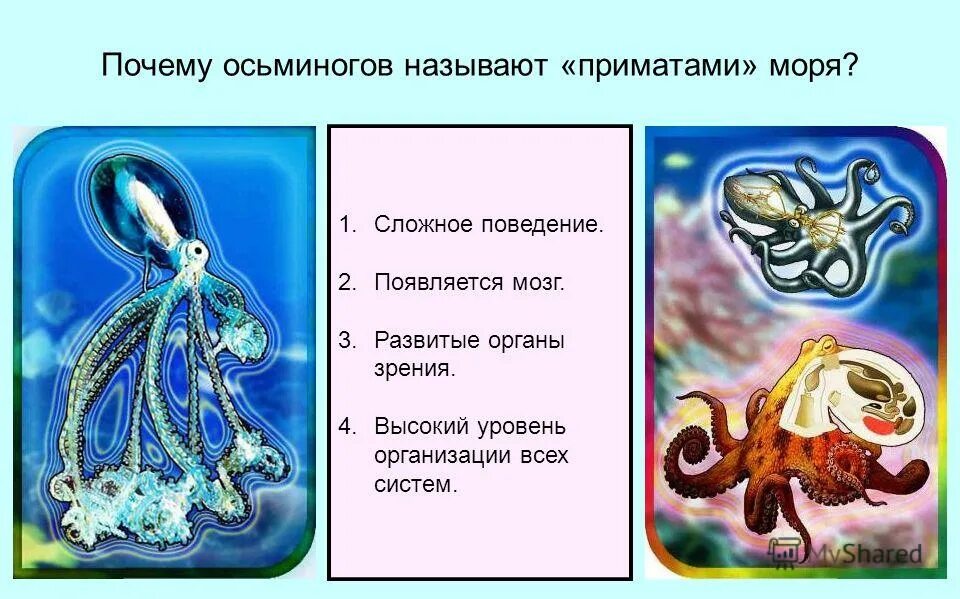 Почему осьминогов называют «приматами» моря?

1. Сложное поведение.

2. Появляется мозг.

3. Развитые органы зрения.

4. Высокий уровень организации всех систем.

MyShared